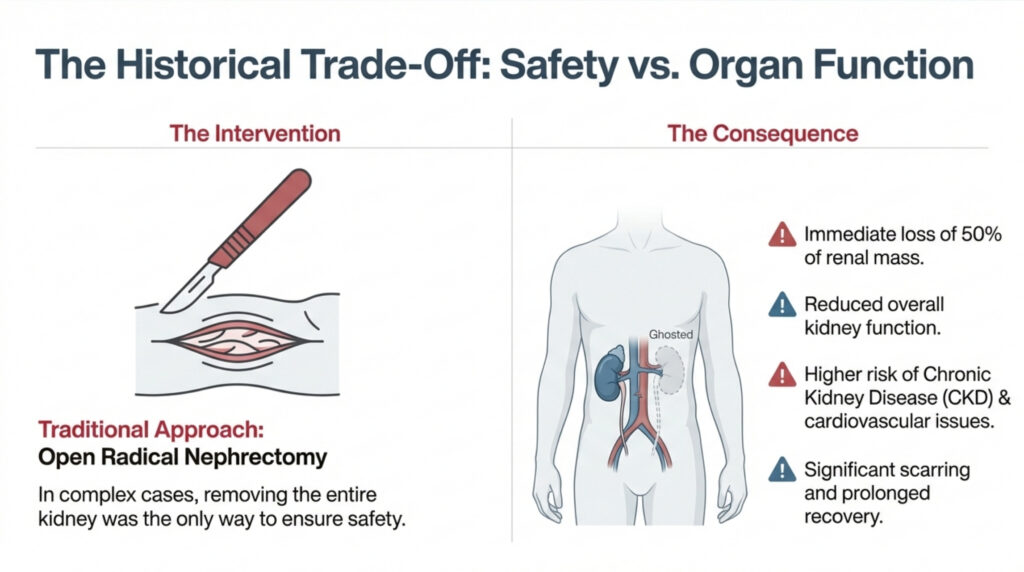 The Historical Trade-Off: Safety vs. Organ Function

The Intervention

Traditional Approach:
Open Radical Nephrectomy

In complex cases, removing the entire kidney was the only way to ensure safety.

The Consequence

Ghosted

Immediate loss of 50% of renal mass.

Reduced overall kidney function.

Higher risk of Chronic Kidney Disease (CKD) & cardiovascular issues.

Significant scarring and prolonged recovery.